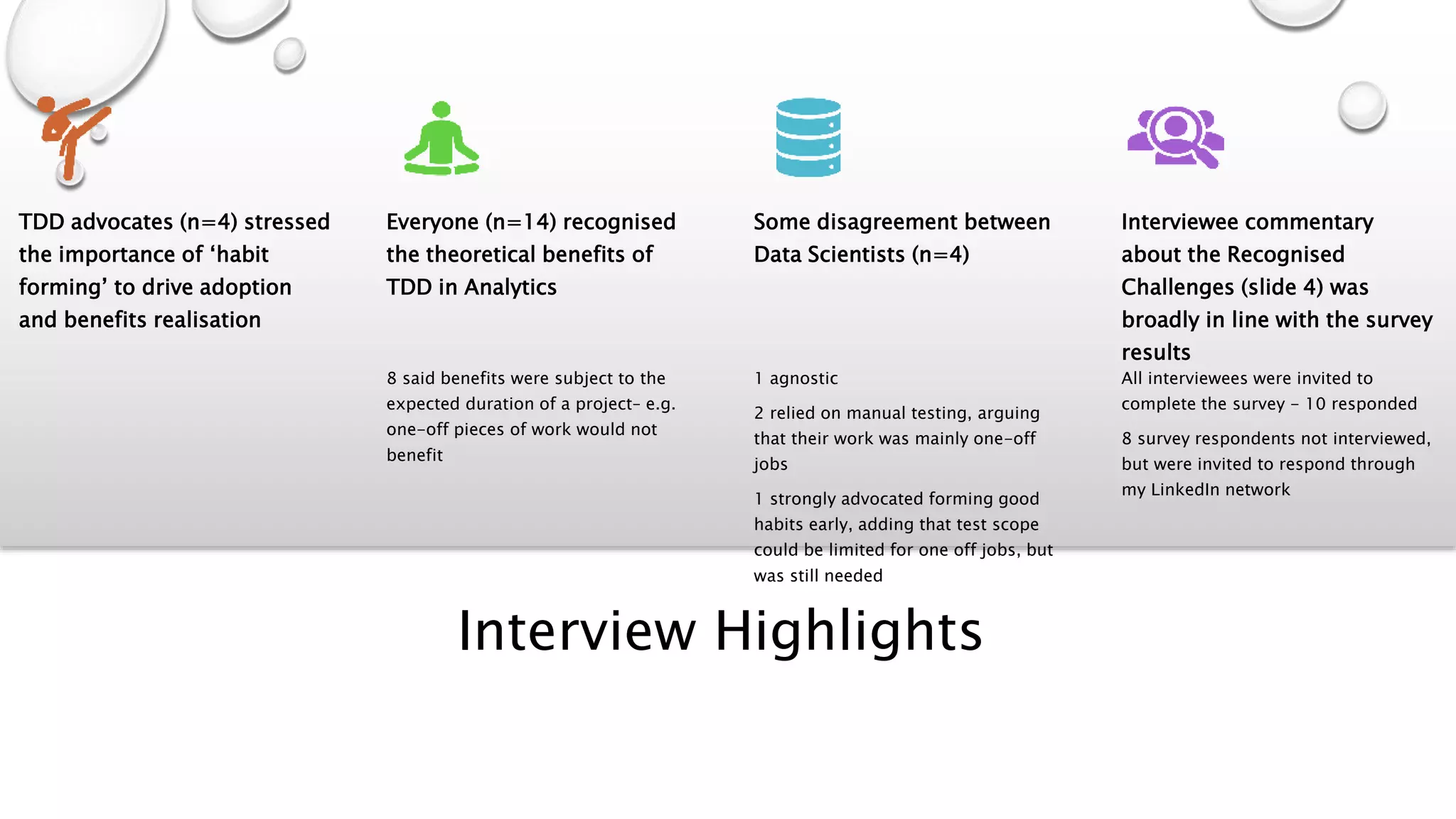 TDD advocates (n=4) stressed the importance of ‘habit forming’ to drive adoption and benefits realisation

Everyone (n=14) recognised the theoretical benefits of TDD in Analytics

8 said benefits were subject to the expected duration of a project- e.g. one-off pieces of work would not benefit

Some disagreement between Data Scientists (n=4)

1 agnostic

2 relied on manual testing, arguing that their work was mainly one-off jobs

1 strongly advocated forming good habits early, adding that test scope could be limited for one off jobs, but was still needed

Interviewee commentary about the Recognised Challenges (slide 4) was broadly in line with the survey results

All interviewees were invited to complete the survey – 10 responded

8 survey respondents not interviewed, but were invited to respond through my LinkedIn network

Interview Highlights